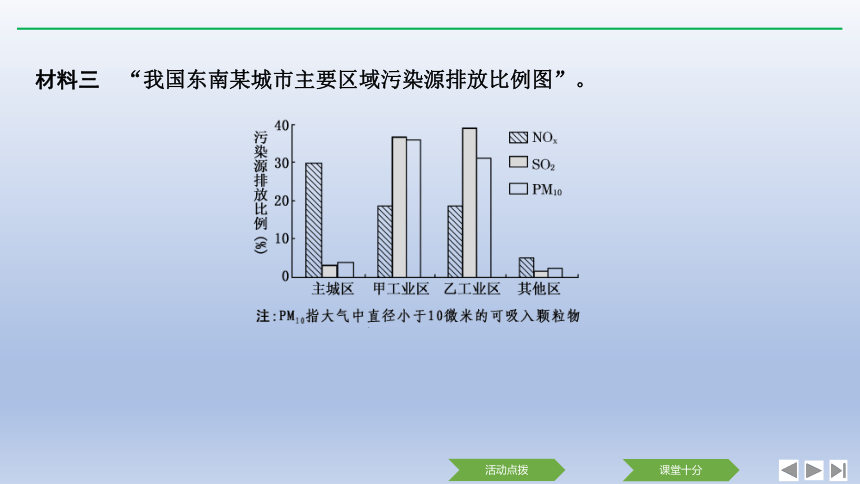 材料三 “我国东南某城市主要区域污染源排放比例图”。

污染源排放比例(%)

40
30
20
10
0

$NO_x$
$SO_2$
$PM_{10}$

主城区 甲工业区 乙工业区 其他区

注:$PM_{10}$指大气中直径小于10微米的可吸入颗粒物

活动点拨
课堂十分